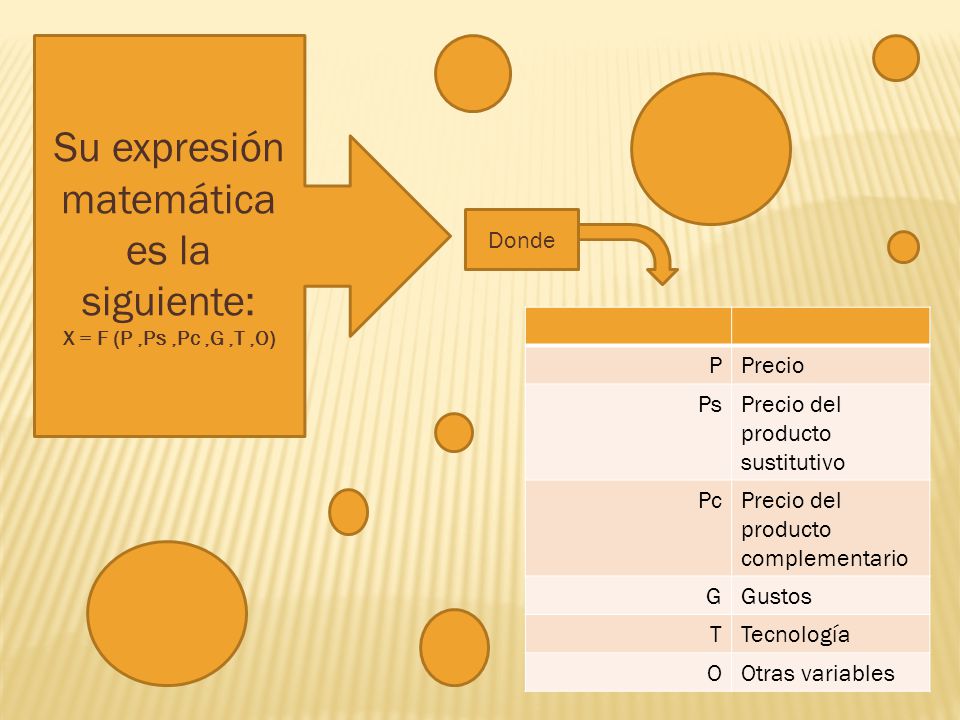 Su expresión matemática es la siguiente:
X = F (P ,Ps ,Pc ,G ,T ,O)

Donde

| | |
|---|---|
| P | Precio |
| Ps | Precio del producto sustitutivo |
| Pc | Precio del producto complementario |
| G | Gustos |
| T | Tecnología |
| O | Otras variables |